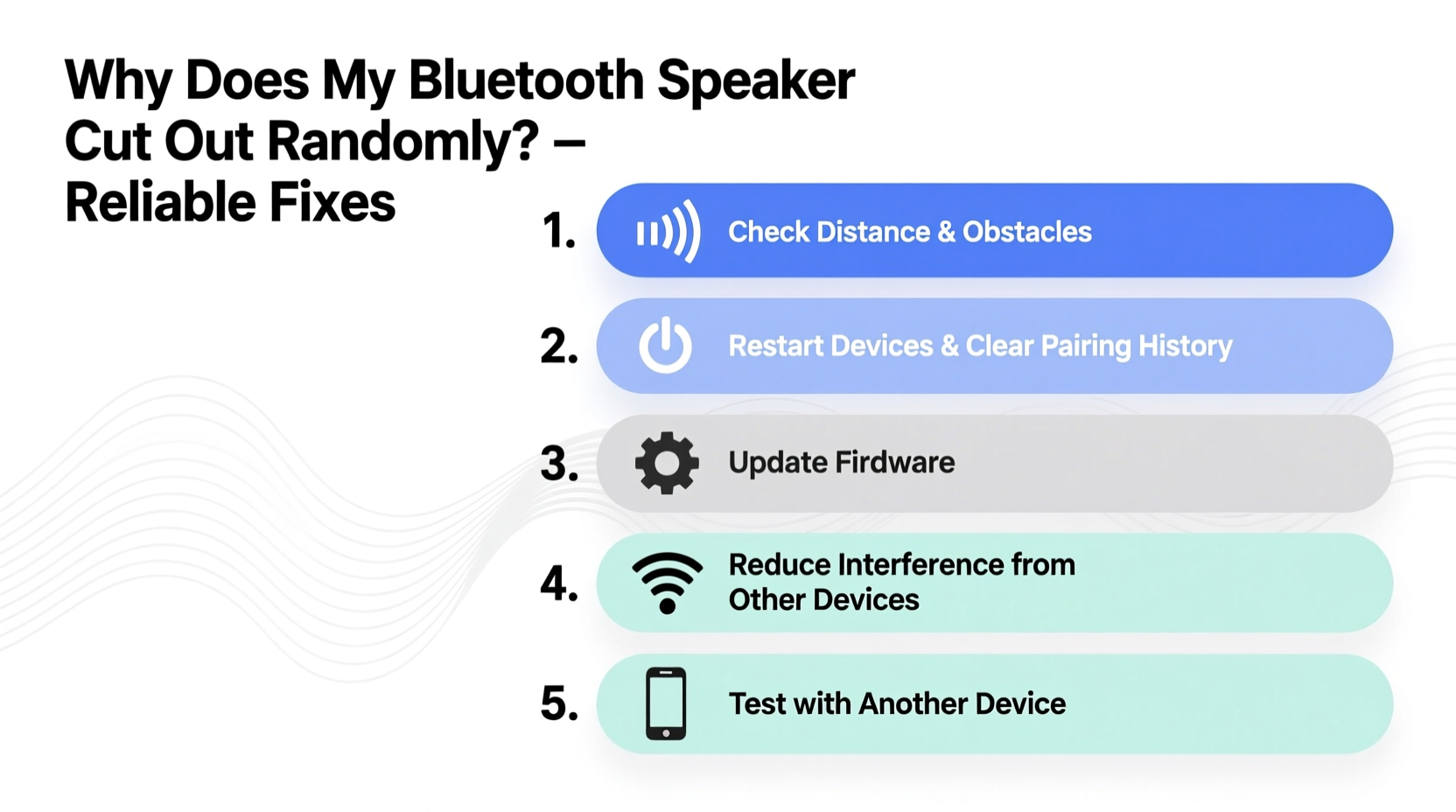 Why Does My Bluetooth Speaker Cut Out Randomly? – Reliable Fixes

1. Check Distance & Obstacles

2. Restart Devices & Clear Pairing History

3. Update Firdware

4. Reduce Interference from Other Devices

5. Test with Another Device